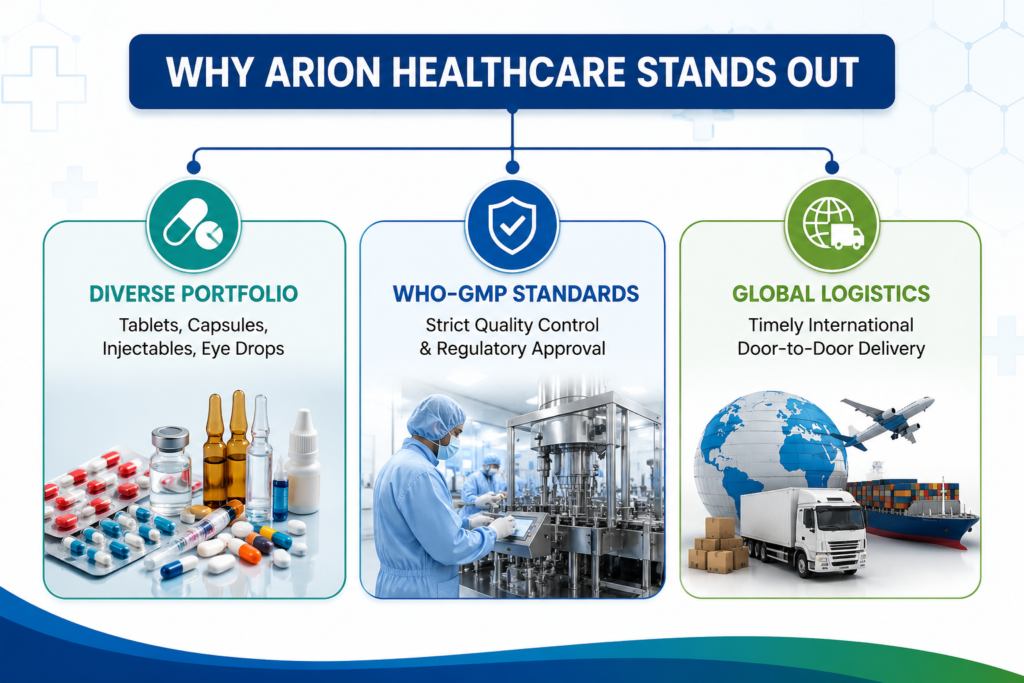 WHY ARION HEALTHCARE STANDS OUT

DIVERSE PORTFOLIO
Tablets, Capsules, Injectables, Eye Drops

WHO-GMP STANDARDS
Strict Quality Control & Regulatory Approval

GLOBAL LOGISTICS
Timely International Door-to-Door Delivery